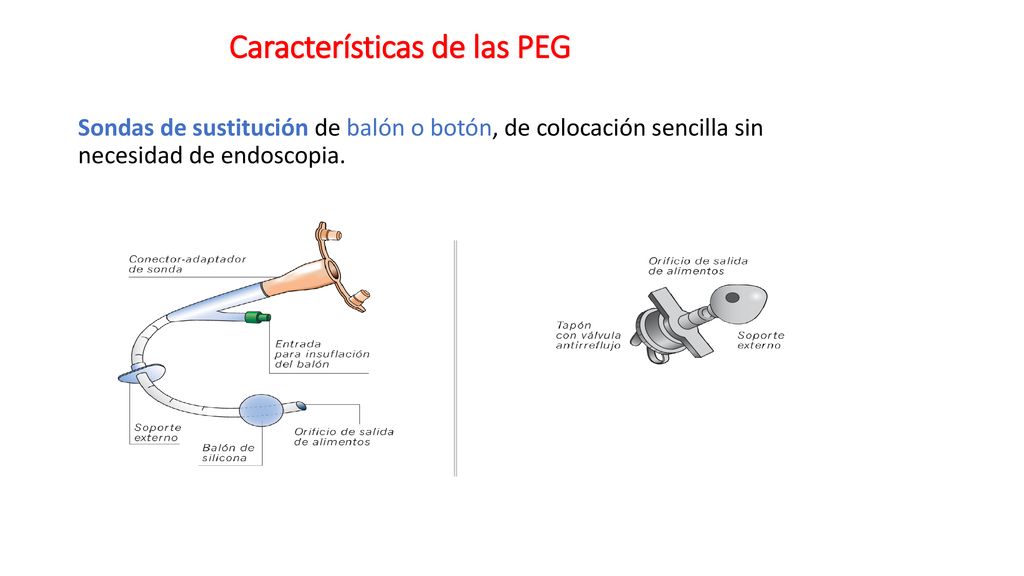 Características de las PEG

Sondas de sustitución de balón o botón, de colocación sencilla sin necesidad de endoscopia.

Conector-adaptador de sonda

Entrada para insuflación del balón

Soporte externo

Balón de silicona

Orificio de salida de alimentos

Orificio de salida de alimentos

Tapón con válvula antirreflujo

Soporte externo